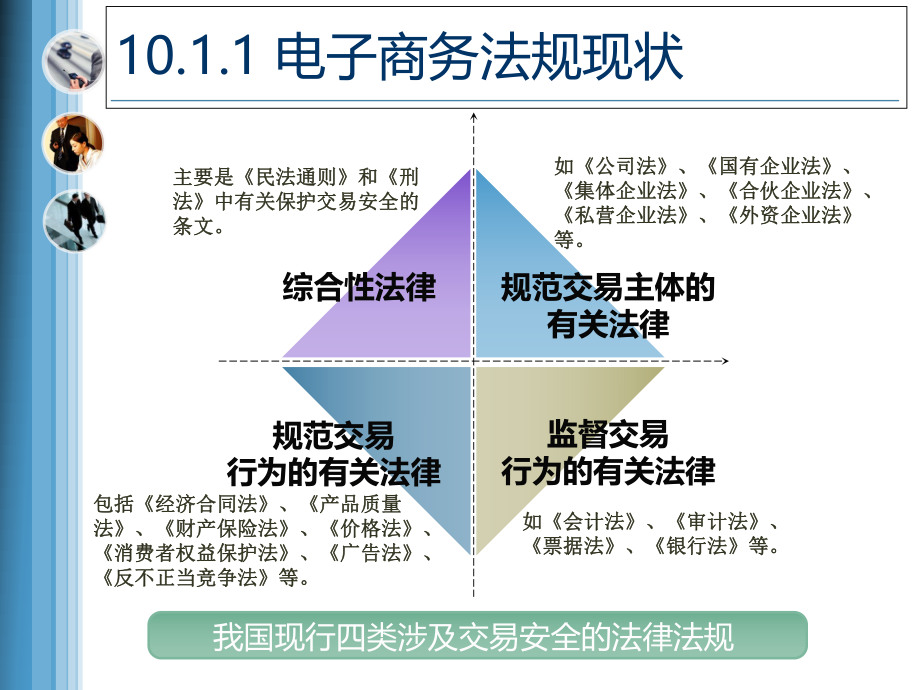 10.1.1 电子商务法规现状

主要是《民法通则》和《刑法》中有关保护交易安全的条文。

如《公司法》、《国有企业法》、《集体企业法》、《合伙企业法》、《私营企业法》、《外资企业法》等。

综合性法律

规范交易主体的有关法律

规范交易行为的有关法律

监督交易行为的有关法律

包括《经济合同法》、《产品质量法》、《财产保险法》、《价格法》、《消费者权益保护法》、《广告法》、《反不正当竞争法》等。

如《会计法》、《审计法》、《票据法》、《银行法》等。

我国现行四类涉及交易安全的法律法规